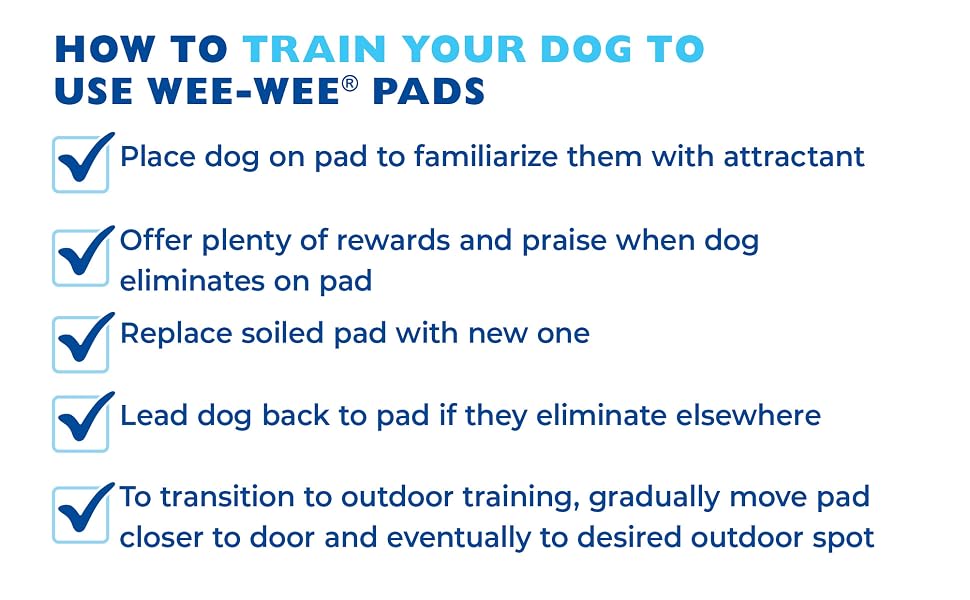 HOW TO TRAIN YOUR DOG TO USE WEE-WEE® PADS

Place dog on pad to familiarize them with attractant

Offer plenty of rewards and praise when dog eliminates on pad

Replace soiled pad with new one

Lead dog back to pad if they eliminate elsewhere

To transition to outdoor training, gradually move pad closer to door and eventually to desired outdoor spot